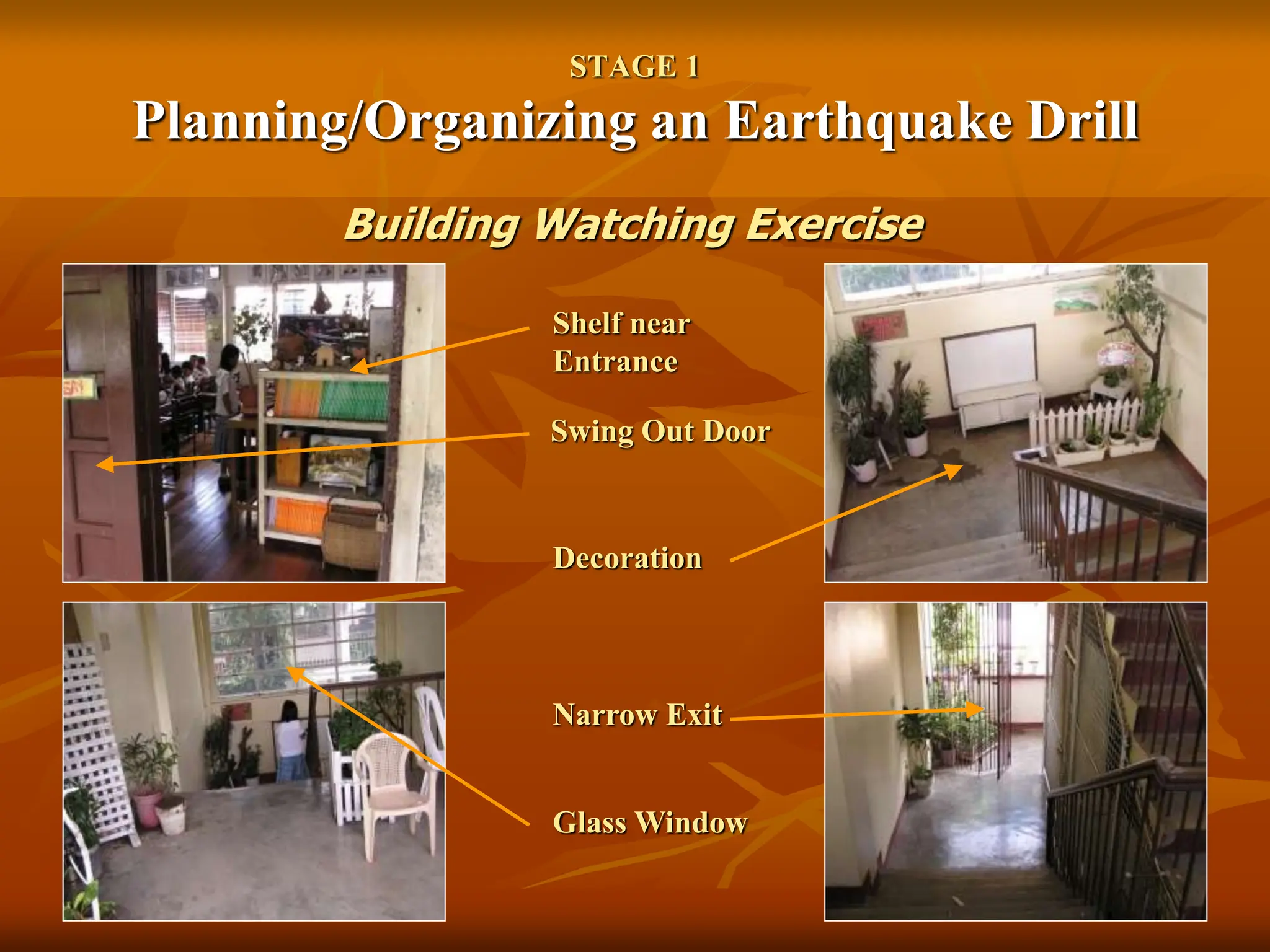 STAGE 1
Planning/Organizing an Earthquake Drill

Building Watching Exercise

Shelf near Entrance

Swing Out Door

Decoration

Narrow Exit

Glass Window